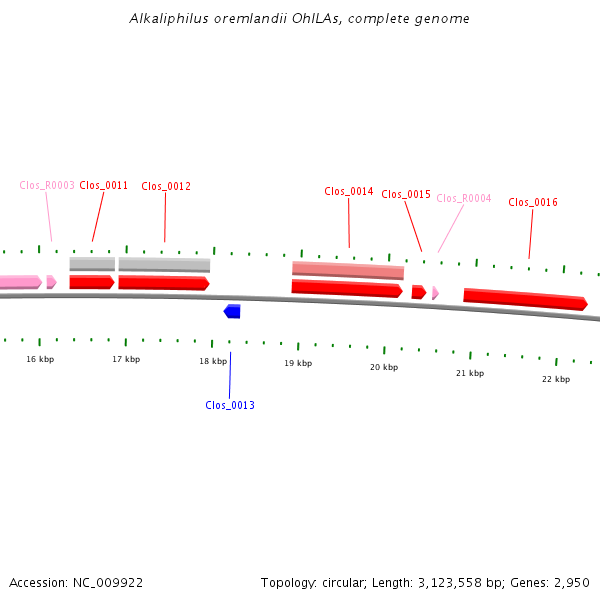 Alkaliphilus oremlandii OhILAs, complete genome

Clos_R0003 Clos_0011 Clos_0012 Clos_0014 Clos_0015 Clos_R0004 Clos_0016

16 kbp 17 kbp 18 kbp 19 kbp 20 kbp 21 kbp 22 kbp

Clos_0013

Accession: NC_009922

Topology: circular; Length: 3,123,558 bp; Genes: 2,950